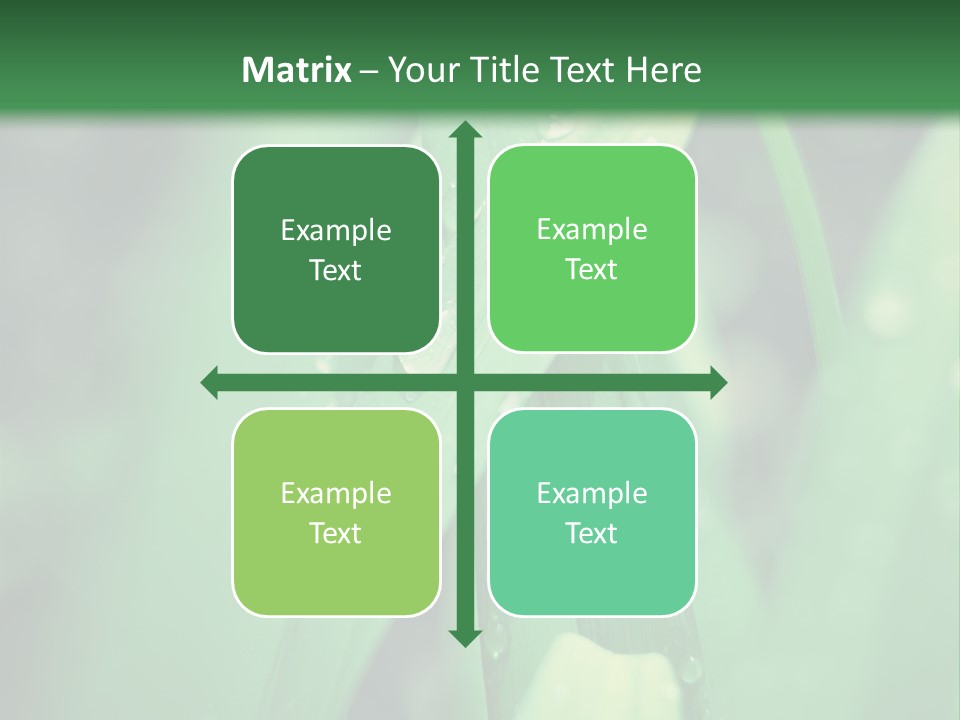 Matrix – Your Title Text Here

Example Text

Example Text

Example Text

Example Text